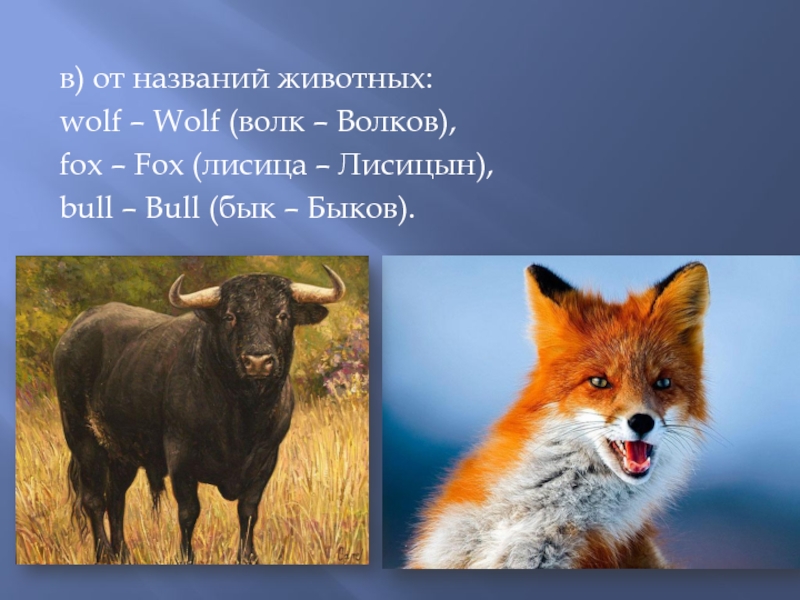 в) от названий животных:
wolf – Wolf (волк – Волков),
fox – Fox (лисица – Лисицын),
bull – Bull (бык – Быков).